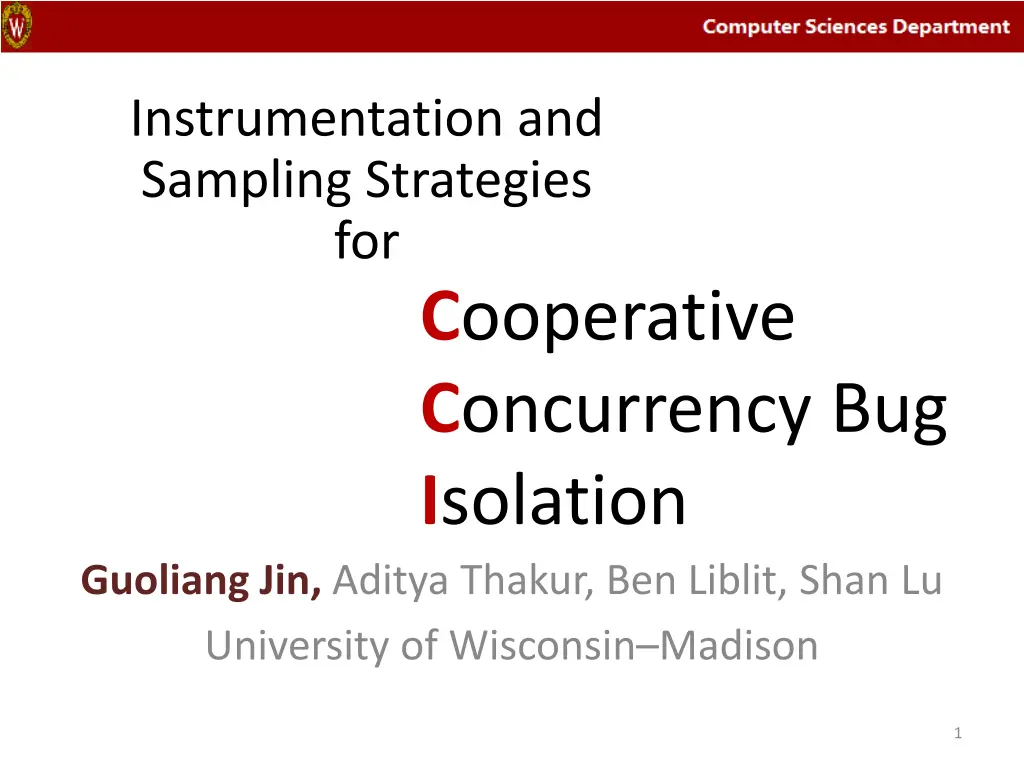 Computer Sciences Department

Instrumentation and Sampling Strategies for

Cooperative Concurrency Bug Isolation

Guoliang Jin, Aditya Thakur, Ben Liblit, Shan Lu

University of Wisconsin–Madison

1